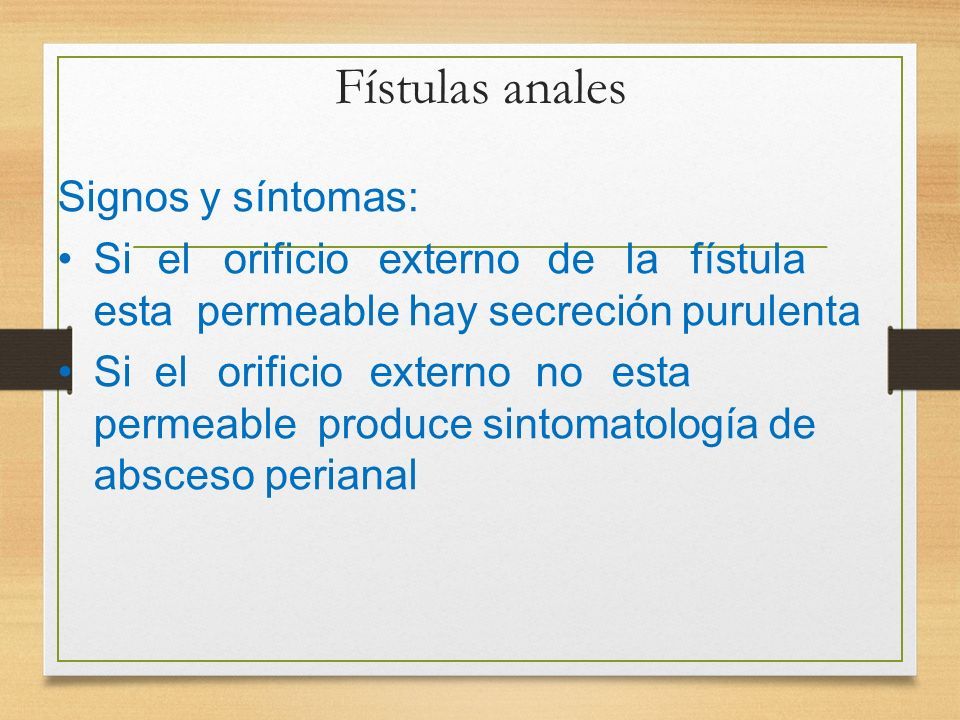 Fístulas anales

Signos y síntomas:

• Si el orificio externo de la fístula esta permeable hay secreción purulenta
• Si el orificio externo no esta permeable produce sintomatología de absceso perianal